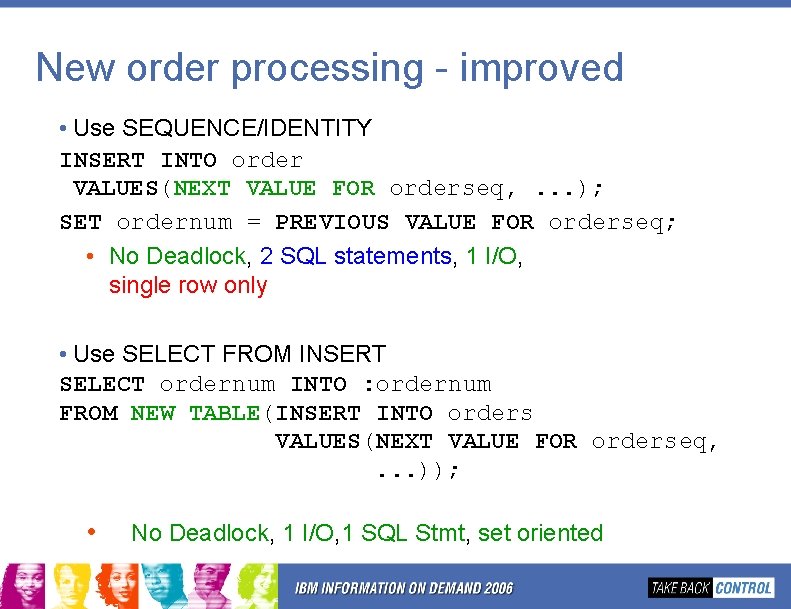 New order processing - improved

• Use SEQUENCE/IDENTITY

INSERT INTO order
 VALUES(NEXT VALUE FOR orderseq, ...);
SET ordernum = PREVIOUS VALUE FOR orderseq;

• No Deadlock, 2 SQL statements, 1 I/O, single row only

• Use SELECT FROM INSERT

SELECT ordernum INTO :ordernum
FROM NEW TABLE(INSERT INTO orders
 VALUES(NEXT VALUE FOR orderseq,
 ...));

• No Deadlock, 1 I/O,1 SQL Stmt, set oriented

IBM INFORMATION ON DEMAND 2006

TAKE BACK CONTROL